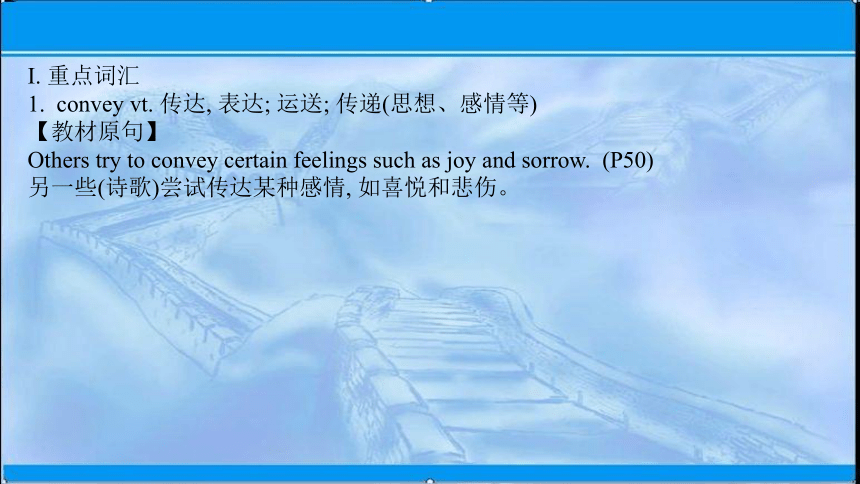 I. 重点词汇
1. convey vt. 传达, 表达; 运送; 传递(思想、感情等)
【教材原句】
Others try to convey certain feelings such as joy and sorrow. (P50)
另一些(诗歌)尝试传达某种感情, 如喜悦和悲伤。